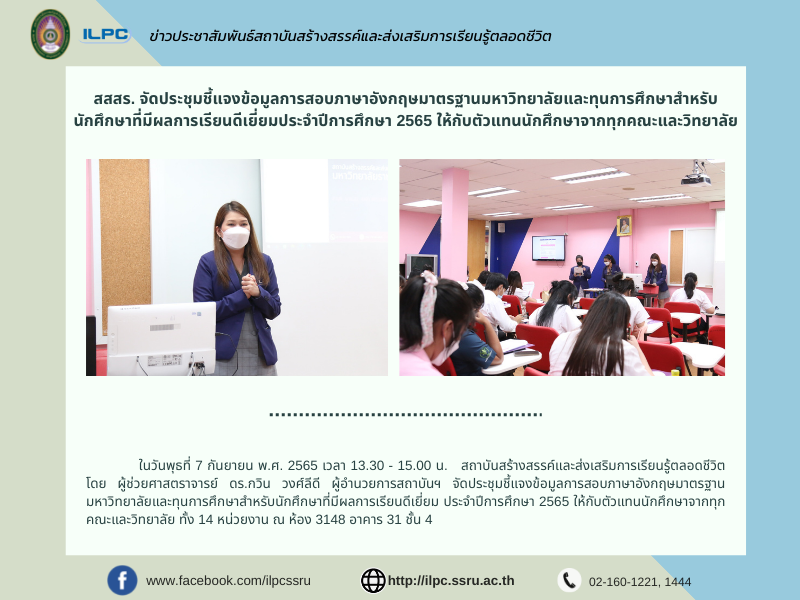 ILPC ข่าวประชาสัมพันธ์สถาบันสร้างสรรค์และส่งเสริมการเรียนรู้ตลอดชีวิต

สสสร. จัดประชุมชี้แจงข้อมูลการสอบภาษาอังกฤษมาตรฐานมหาวิทยาลัยและทุนการศึกษาสำหรับนักศึกษาที่มีผลการเรียนดีเยี่ยมประจำปีการศึกษา 2565 ให้กับตัวแทนนักศึกษาจากทุกคณะและวิทยาลัย

ในวันพุธที่ 7 กันยายน พ.ศ. 2565 เวลา 13.30 - 15.00 น. สถาบันสร้างสรรค์และส่งเสริมการเรียนรู้ตลอดชีวิต โดย ผู้ช่วยศาสตราจารย์ ดร.กวิน วงศ์ลีดี ผู้อำนวยการสถาบันฯ จัดประชุมชี้แจงข้อมูลการสอบภาษาอังกฤษมาตรฐานมหาวิทยาลัยและทุนการศึกษาสำหรับนักศึกษาที่มีผลการเรียนดีเยี่ยม ประจำปีการศึกษา 2565 ให้กับตัวแทนนักศึกษาจากทุกคณะและวิทยาลัย ทั้ง 14 หน่วยงาน ณ ห้อง 3148 อาคาร 31 ชั้น 4

www.facebook.com/ilpcssru http://ilpc.ssru.ac.th 02-160-1221, 1444